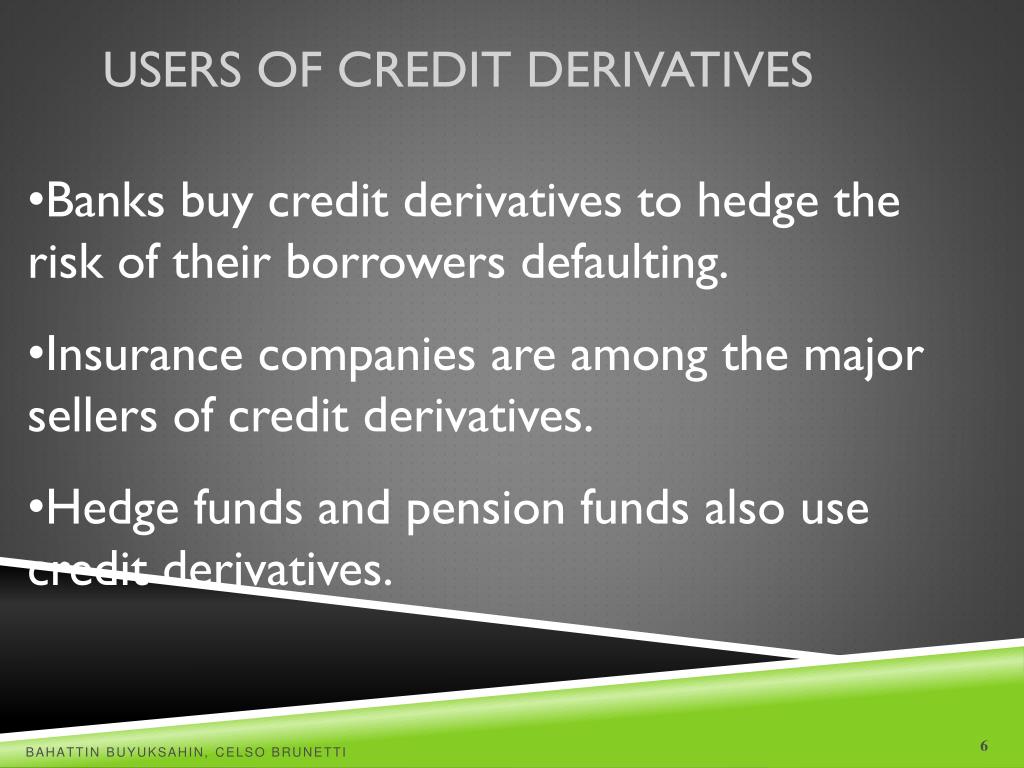 USERS OF CREDIT DERIVATIVES

•Banks buy credit derivatives to hedge the risk of their borrowers defaulting.

•Insurance companies are among the major sellers of credit derivatives.

•Hedge funds and pension funds also use credit derivatives.

BAHATTIN BUYUKSAHIN, CELSO BRUNETTI

6